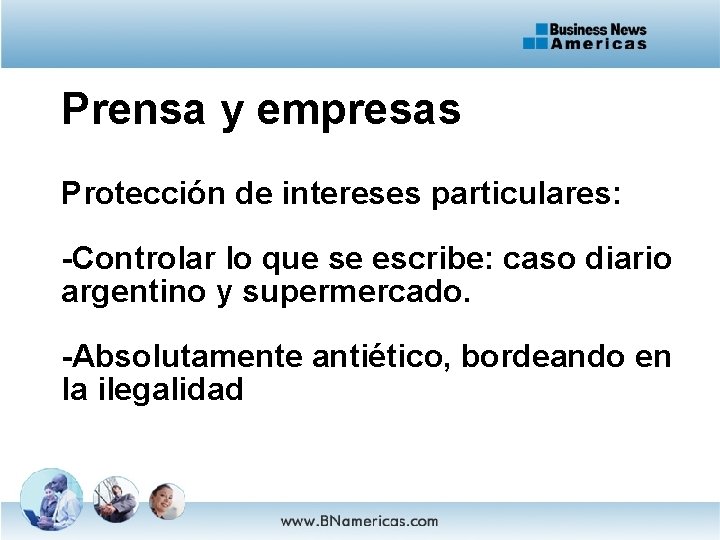 Business News Americas

Prensa y empresas

Protección de intereses particulares:

-Controlar lo que se escribe: caso diario argentino y supermercado.

-Absolutamente antiético, bordeando en la ilegalidad

www.BNamericas.com